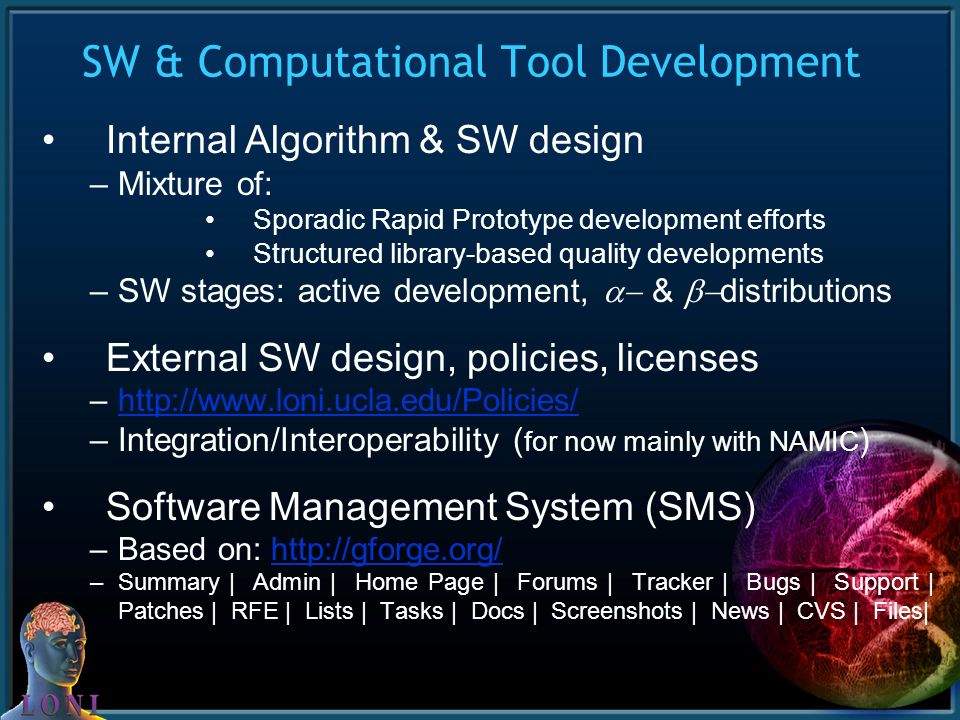 SW & Computational Tool Development

• Internal Algorithm & SW design
– Mixture of:
• Sporadic Rapid Prototype development efforts
• Structured library-based quality developments
– SW stages: active development, $\alpha-$ & $\beta-$distributions

• External SW design, policies, licenses
– http://www.loni.ucla.edu/Policies/
– Integration/Interoperability (for now mainly with NAMIC)

• Software Management System (SMS)
– Based on: http://gforge.org/
– Summary | Admin | Home Page | Forums | Tracker | Bugs | Support | Patches | RFE | Lists | Tasks | Docs | Screenshots | News | CVS | Files|

LONI